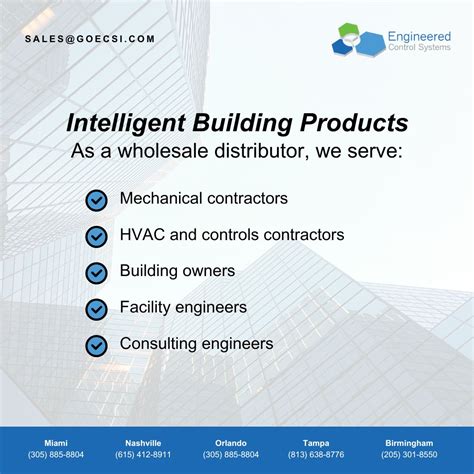 SALES@GOECSI.COM

Engineered
Control Systems

Intelligent Building Products
As a wholesale distributor, we serve:

Mechanical contractors

HVAC and controls contractors

Building owners

Facility engineers

Consulting engineers

Miami
(305) 885-8804

Nashville
(615) 412-8911

Orlando
(305) 885-8804

Tampa
(813) 638-8776

Birmingham
(205) 301-8550